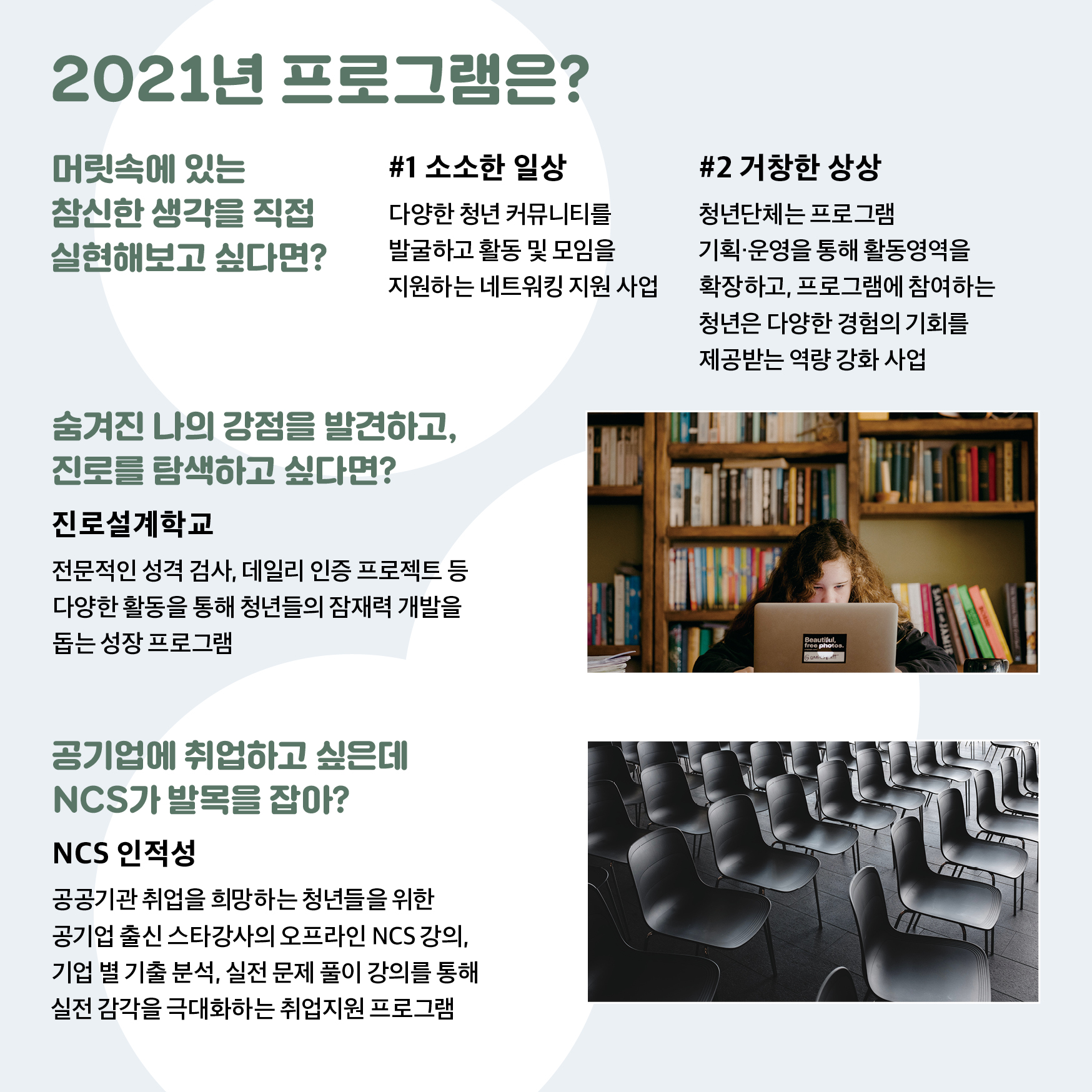 2021년 프로그램은?

머릿속에 있는 참신한 생각을 직접 실현해보고 싶다면?

#1 소소한 일상

다양한 청년 커뮤니티를 발굴하고 활동 및 모임을 지원하는 네트워킹 지원 사업

#2 거창한 상상

청년단체는 프로그램 기획·운영을 통해 활동영역을 확장하고, 프로그램에 참여하는 청년은 다양한 경험의 기회를 제공받는 역량 강화 사업

숨겨진 나의 강점을 발견하고, 진로를 탐색하고 싶다면?

진로설계학교

전문적인 성격 검사, 데일리 인증 프로젝트 등 다양한 활동을 통해 청년들의 잠재력 개발을 돕는 성장 프로그램

Beautiful, free photos.

공기업에 취업하고 싶은데 NCS가 발목을 잡아?

NCS 인적성

공공기관 취업을 희망하는 청년들을 위한 공기업 출신 스타강사의 오프라인 NCS 강의, 기업 별 기출 분석, 실전 문제 풀이 강의를 통해 실전 감각을 극대화하는 취업지원 프로그램